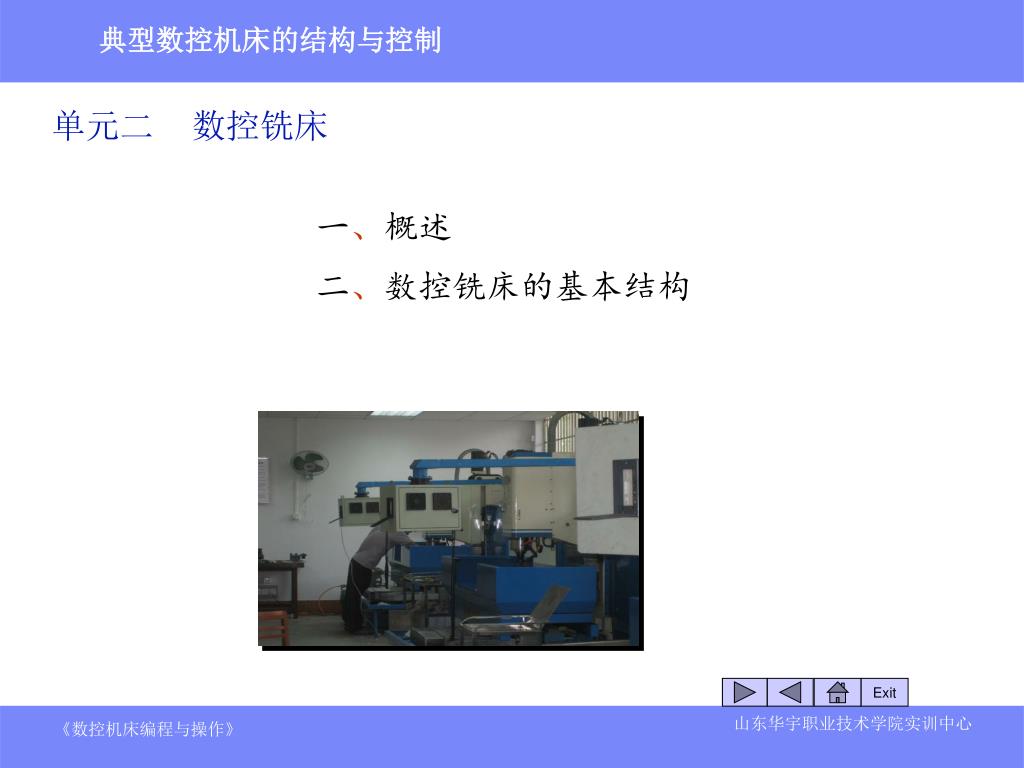 典型数控机床的结构与控制

单元二　数控铣床

一、概述

二、数控铣床的基本结构

Exit

《数控机床编程与操作》

山东华宇职业技术学院实训中心